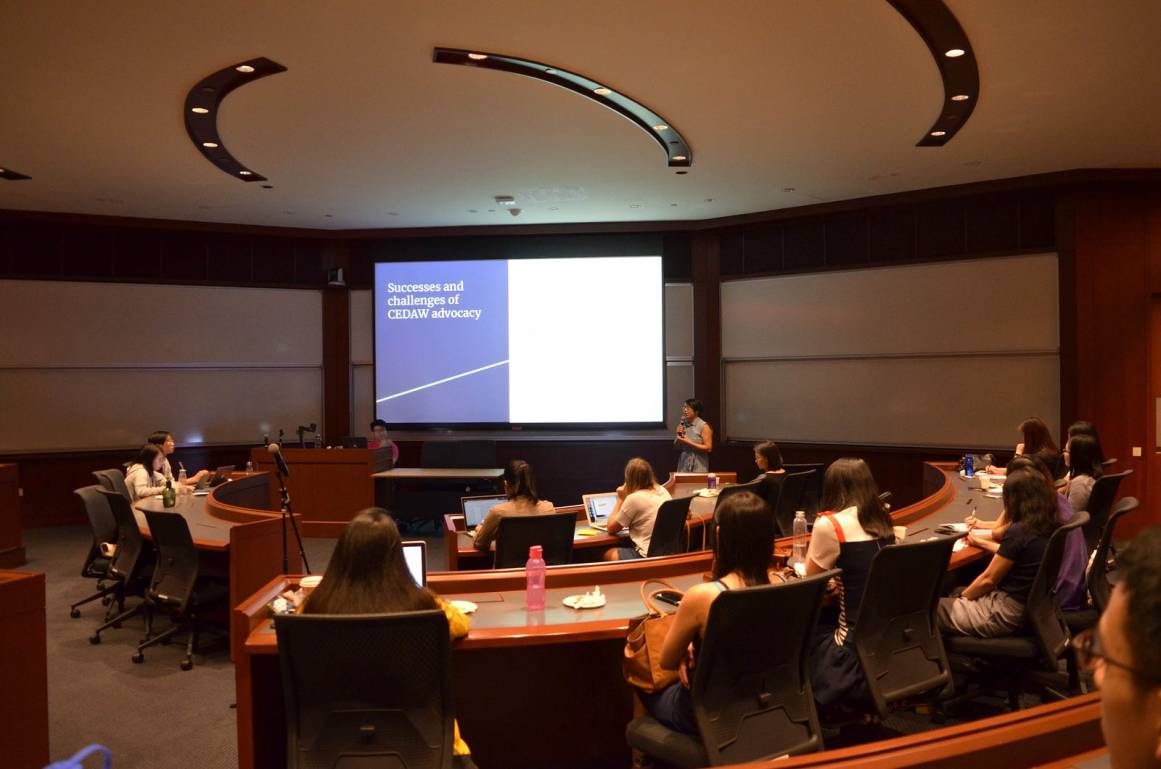 Successes and challenges of CEDAW advocacy